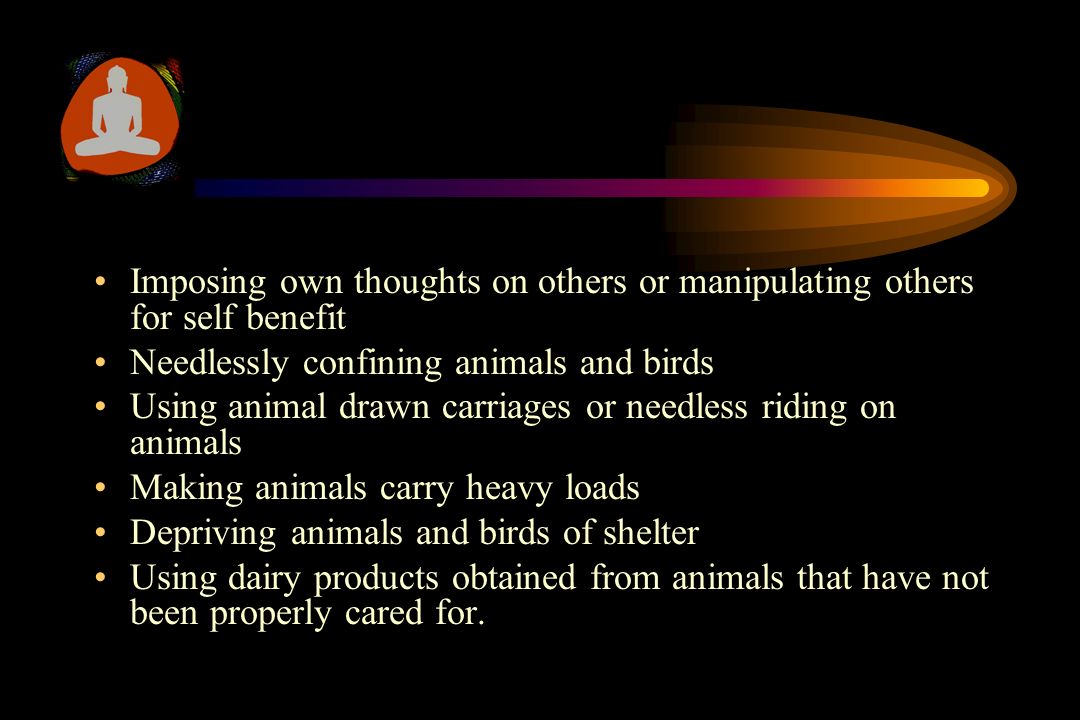 • Imposing own thoughts on others or manipulating others for self benefit
• Needlessly confining animals and birds
• Using animal drawn carriages or needless riding on animals
• Making animals carry heavy loads
• Depriving animals and birds of shelter
• Using dairy products obtained from animals that have not been properly cared for.